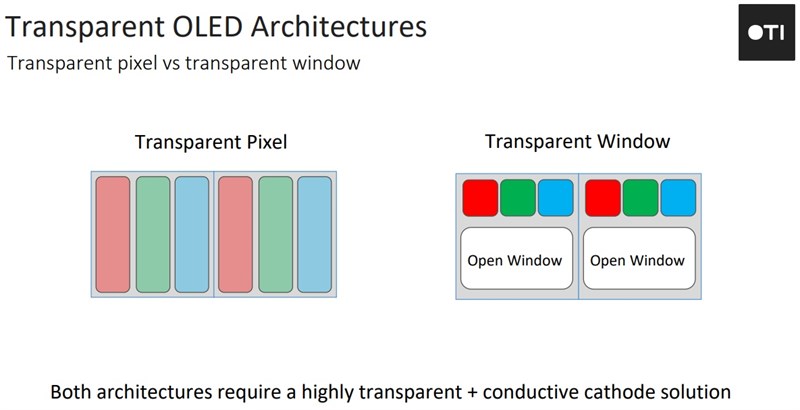 Transparent OLED Architectures

Transparent pixel vs transparent window

OTI

Transparent Pixel

Transparent Window

Open Window

Open Window

Both architectures require a highly transparent + conductive cathode solution